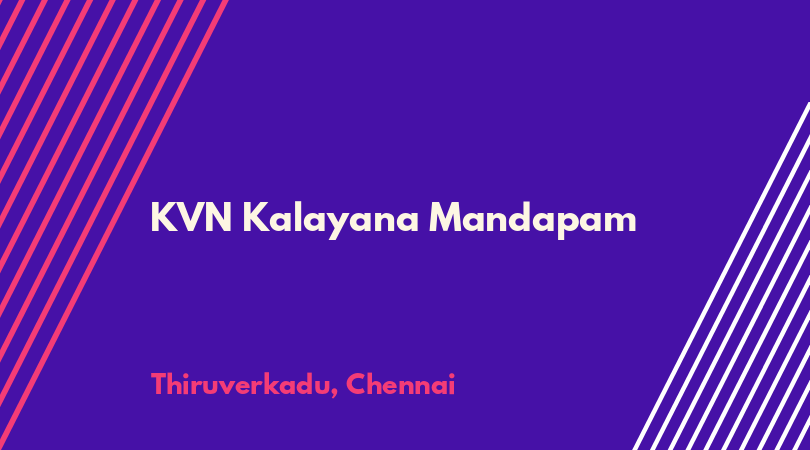 KVN Kalayana Mandapam

Thiruverkadu, Chennai